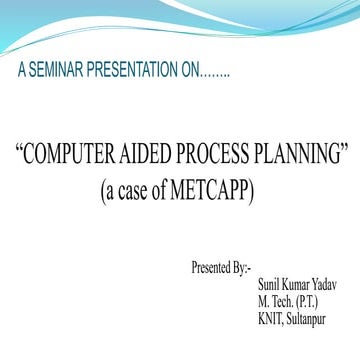 A SEMINAR PRESENTATION ON……..

“COMPUTER AIDED PROCESS PLANNING”
(a case of METCAPP)

Presented By:-
Sunil Kumar Yadav
M. Tech. (P.T.)
KNIT, Sultanpur